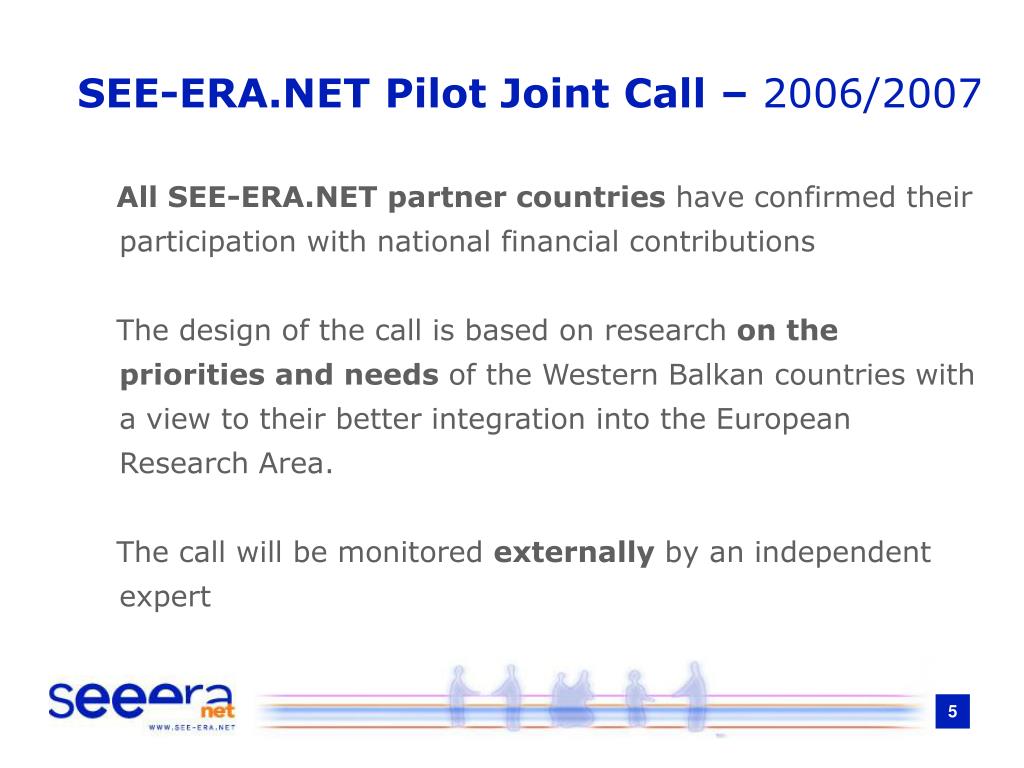 SEE-ERA.NET Pilot Joint Call – 2006/2007

All SEE-ERA.NET partner countries have confirmed their participation with national financial contributions

The design of the call is based on research on the priorities and needs of the Western Balkan countries with a view to their better integration into the European Research Area.

The call will be monitored externally by an independent expert

seeera net
WWW.SEE-ERA.NET

5